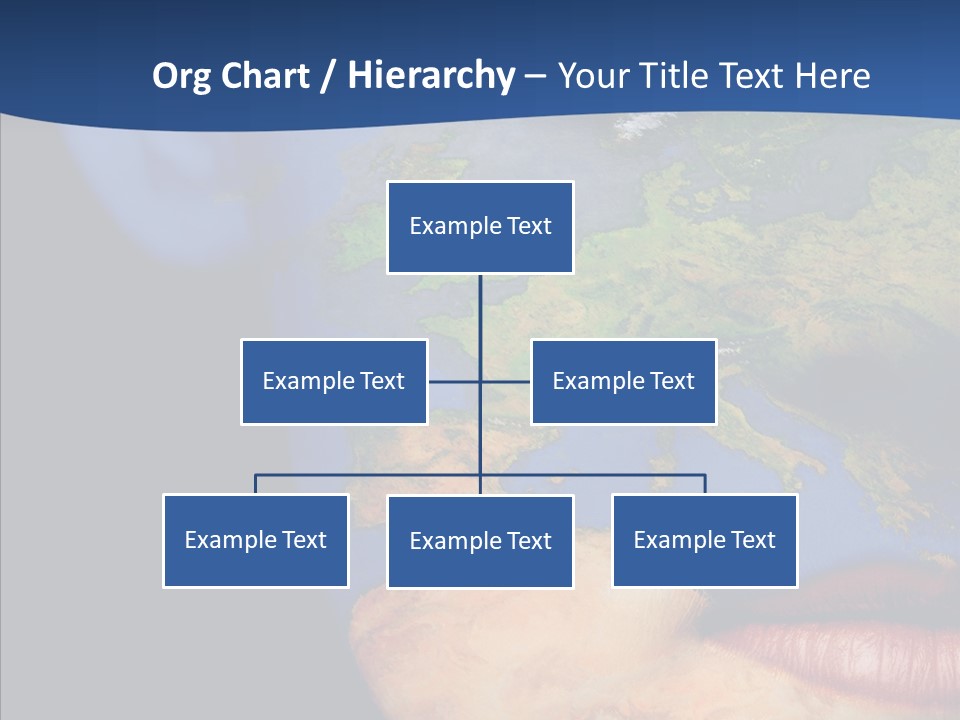 Org Chart / Hierarchy – Your Title Text Here

Example Text

Example Text

Example Text

Example Text

Example Text

Example Text